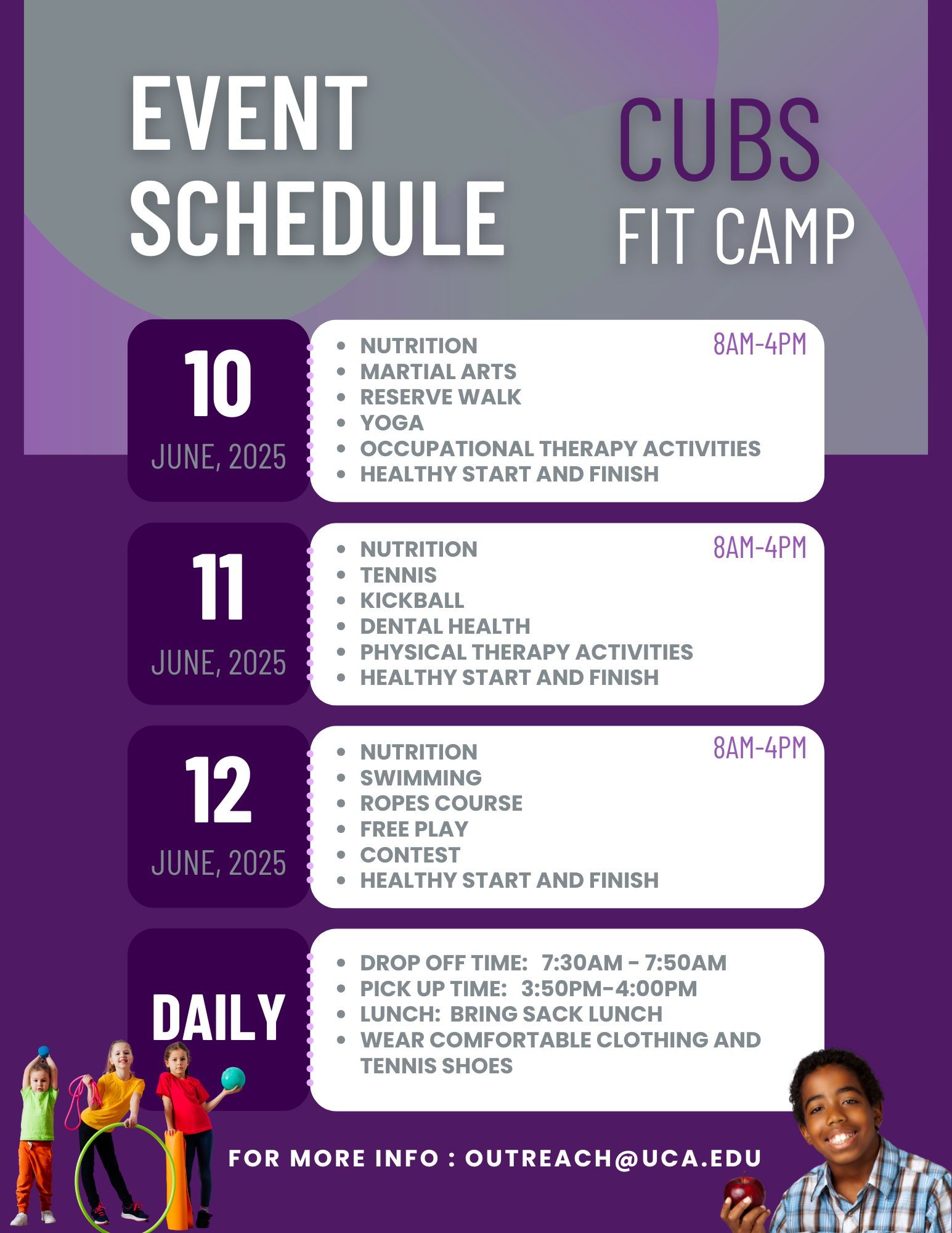 EVENT SCHEDULE

CUBS FIT CAMP

10
JUNE, 2025

8AM-4PM
- NUTRITION
- MARTIAL ARTS
- RESERVE WALK
- YOGA
- OCCUPATIONAL THERAPY ACTIVITIES
- HEALTHY START AND FINISH

11
JUNE, 2025

8AM-4PM
- NUTRITION
- TENNIS
- KICKBALL
- DENTAL HEALTH
- PHYSICAL THERAPY ACTIVITIES
- HEALTHY START AND FINISH

12
JUNE, 2025

8AM-4PM
- NUTRITION
- SWIMMING
- ROPES COURSE
- FREE PLAY
- CONTEST
- HEALTHY START AND FINISH

DAILY

- DROP OFF TIME: 7:30AM - 7:50AM
- PICK UP TIME: 3:50PM-4:00PM
- LUNCH: BRING SACK LUNCH
- WEAR COMFORTABLE CLOTHING AND TENNIS SHOES

FOR MORE INFO : OUTREACH@UCA.EDU